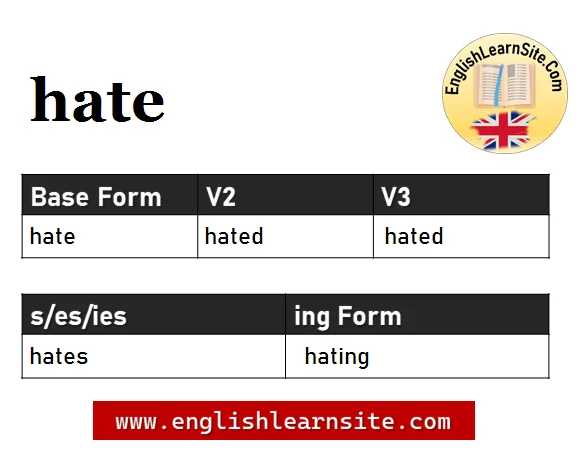 hate

EnglishLearnSite.Com

| Base Form | V2 | V3 |
|---|---|---|
| hate | hated | hated |

| s/es/ies | ing Form |
|---|---|
| hates | hating |

www.englishlearnsite.com